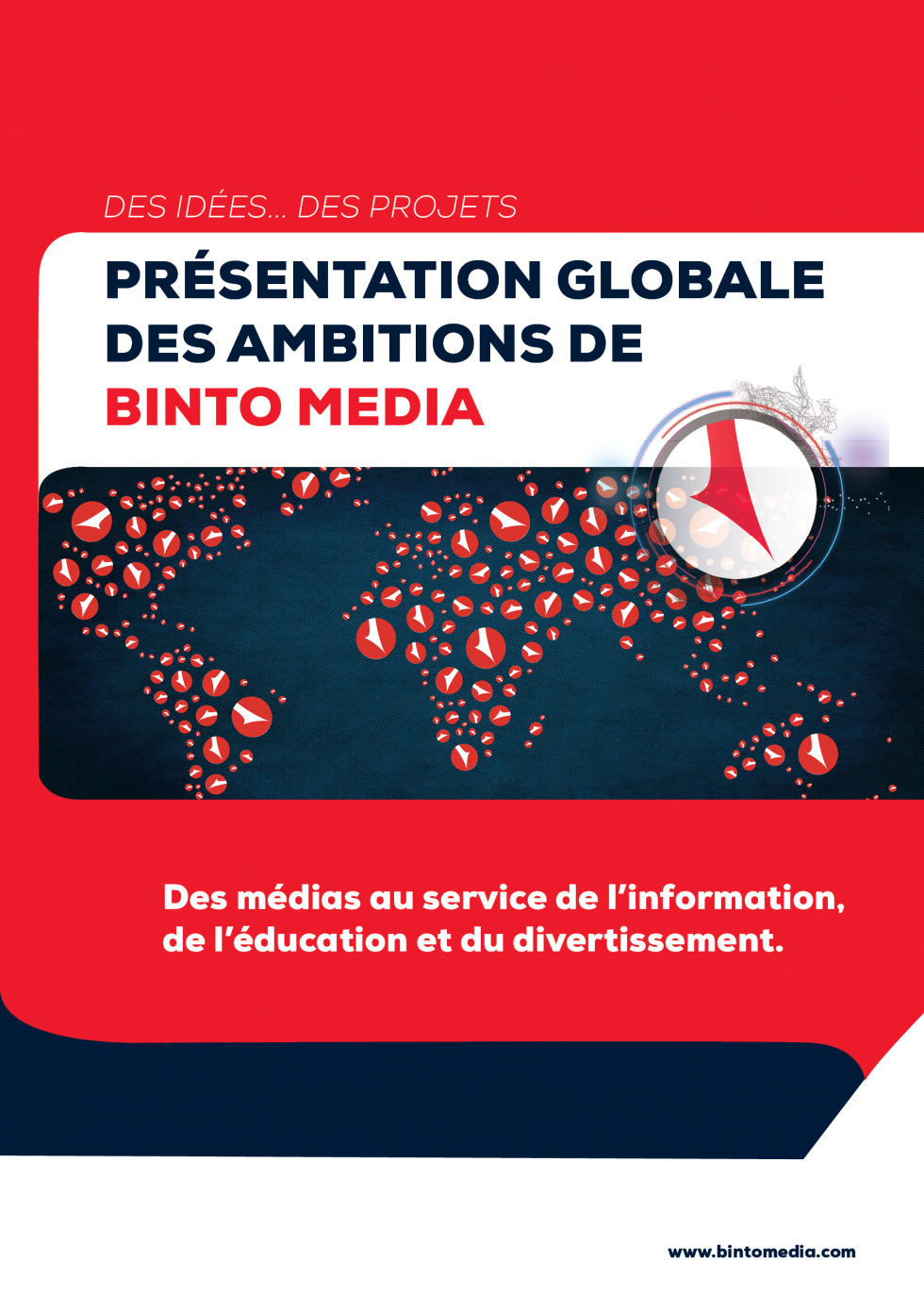 DES IDÉES... DES PROJETS

PRÉSENTATION GLOBALE DES AMBITIONS DE BINTO MEDIA

Des médias au service de l'information, de l'éducation et du divertissement.

www.bintomedia.com